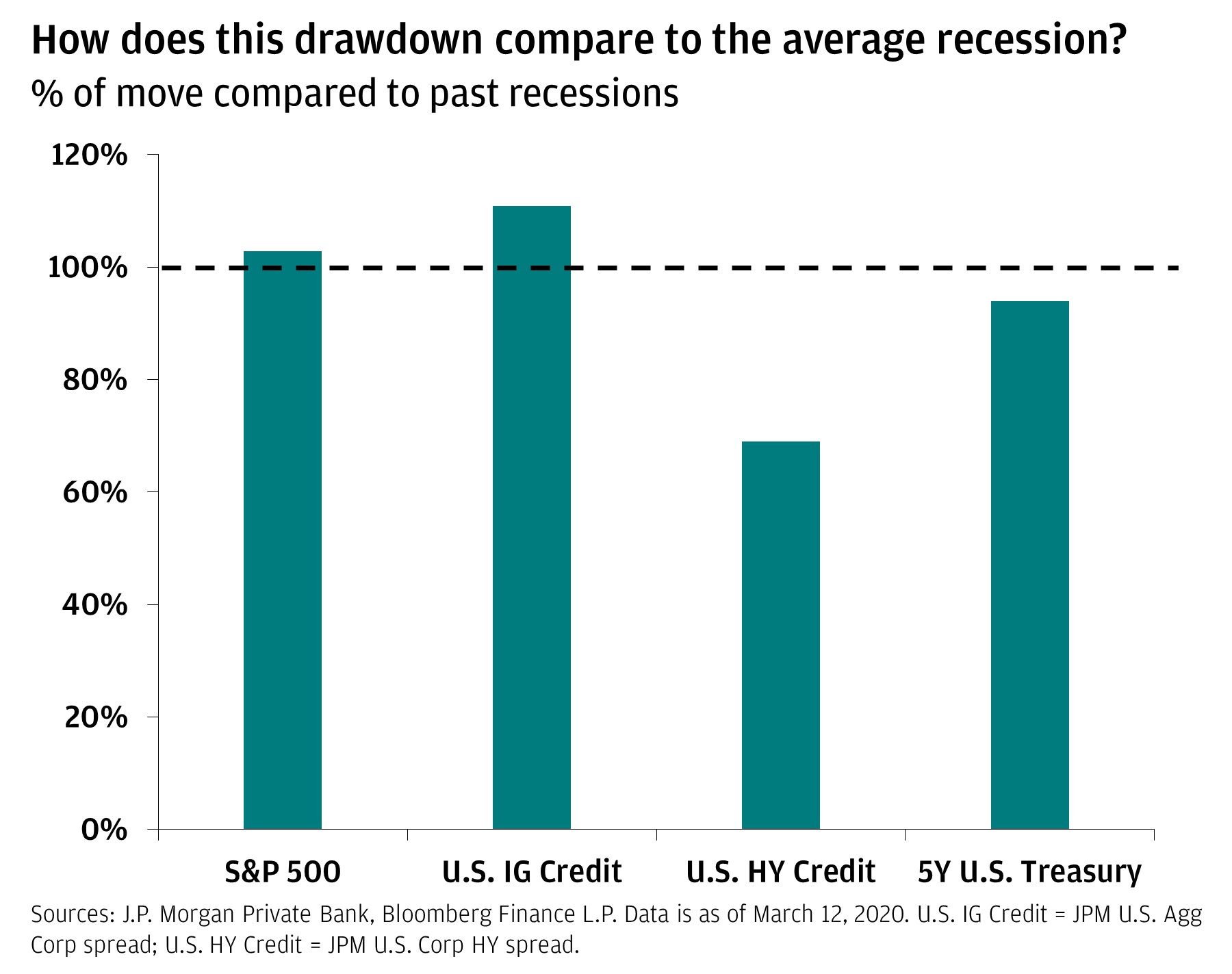 How does this drawdown compare to the average recession?
% of move compared to past recessions

120%
100%
80%
60%
40%
20%
0%

S&P 500
U.S. IG Credit
U.S. HY Credit
5Y U.S. Treasury

Sources: J.P. Morgan Private Bank, Bloomberg Finance L.P. Data is as of March 12, 2020. U.S. IG Credit = JPM U.S. Agg Corp spread; U.S. HY Credit = JPM U.S. Corp HY spread.